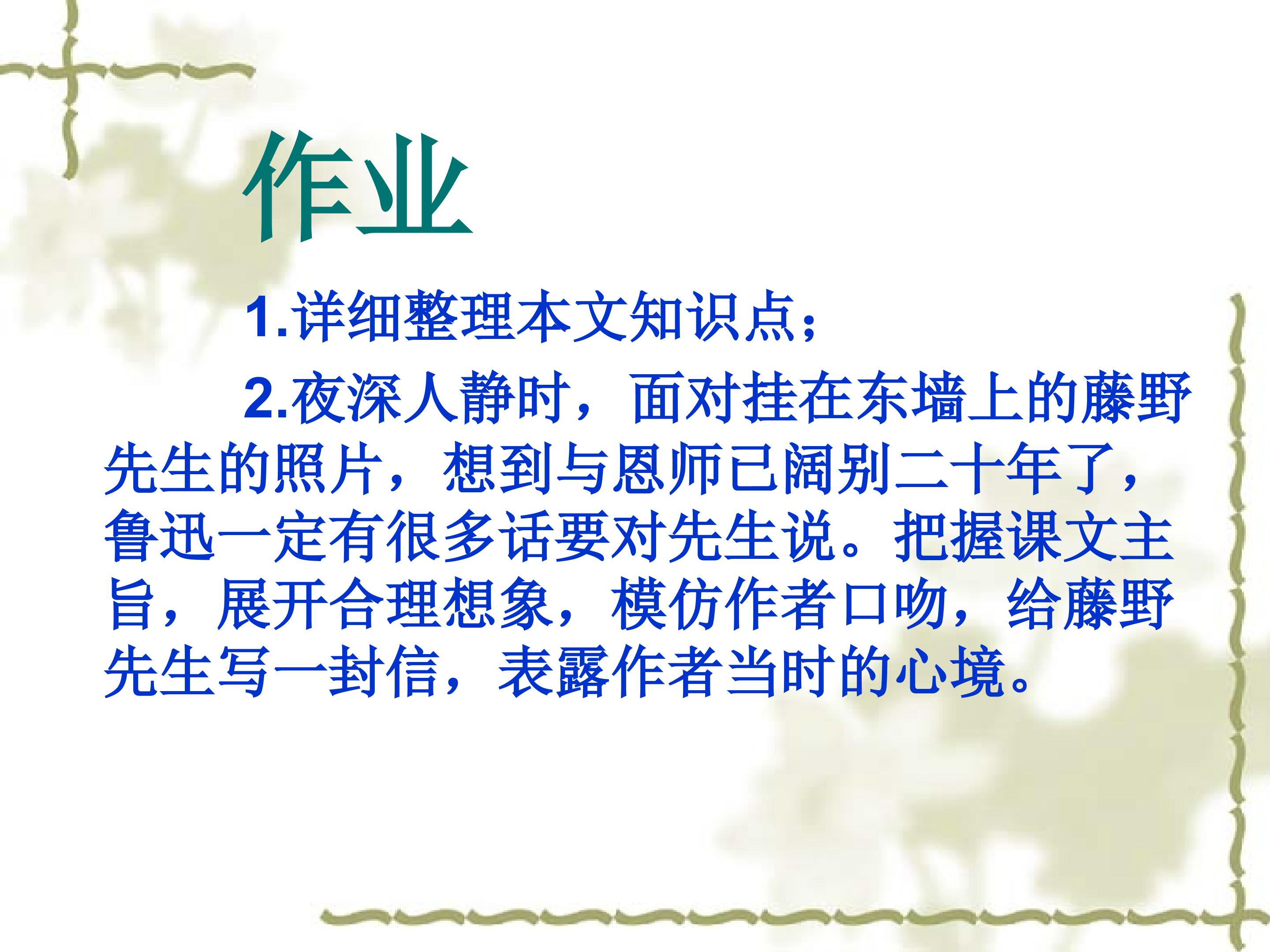 作业

1.详细整理本文知识点；

2.夜深人静时，面对挂在东墙上的藤野先生的照片，想到与恩师已阔别二十年了，鲁迅一定有很多话要对先生说。把握课文主旨，展开合理想象，模仿作者口吻，给藤野先生写一封信，表露作者当时的心境。